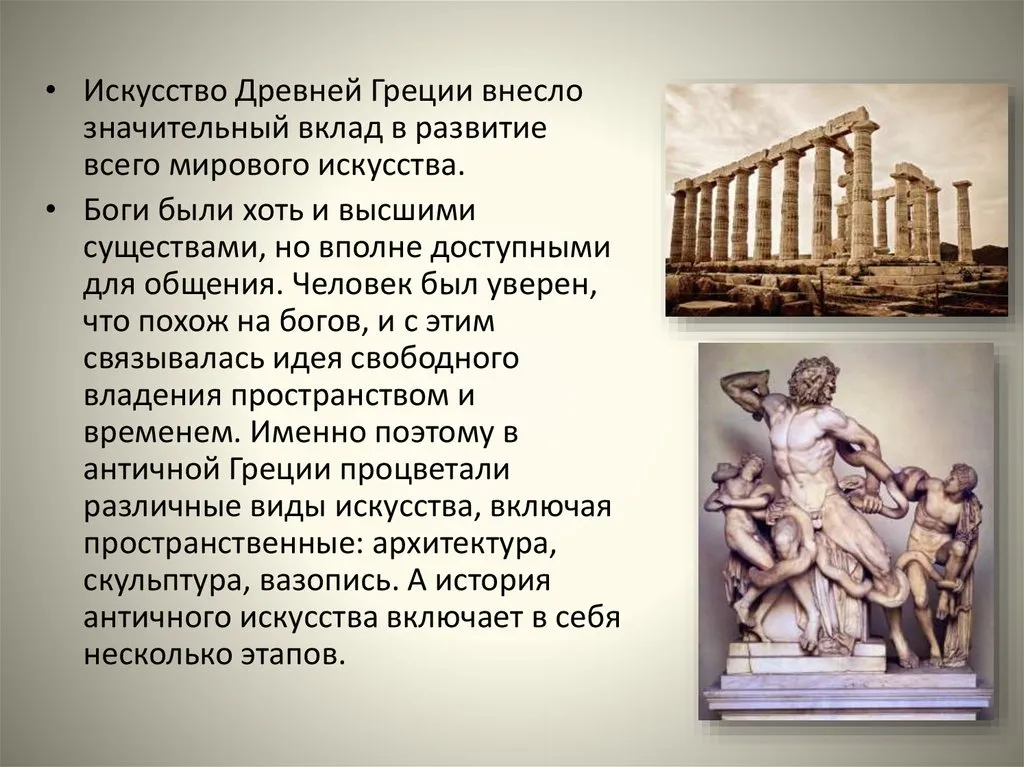 • Искусство Древней Греции внесло значительный вклад в развитие всего мирового искусства.

• Боги были хоть и высшими существами, но вполне доступными для общения. Человек был уверен, что похож на богов, и с этим связывалась идея свободного владения пространством и временем. Именно поэтому в античной Греции процветали различные виды искусства, включая пространственные: архитектура, скульптура, вазопись. А история античного искусства включает в себя несколько этапов.